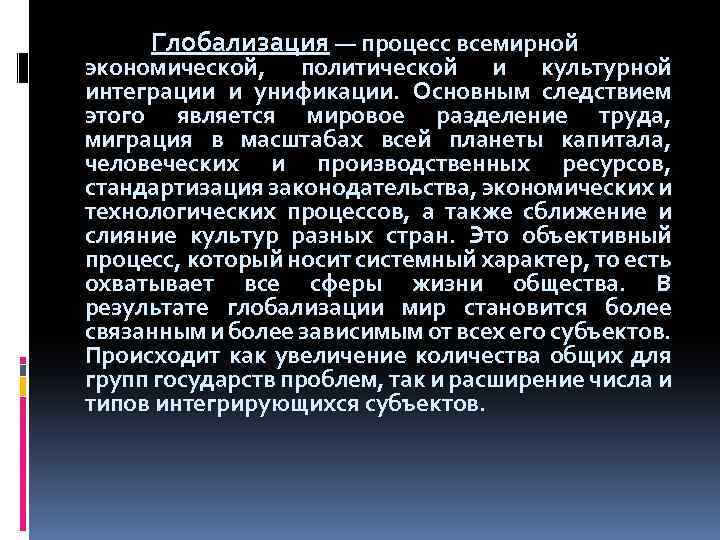 Глобализация — процесс всемирной экономической, политической и культурной интеграции и унификации. Основным следствием этого является мировое разделение труда, миграция в масштабах всей планеты капитала, человеческих и производственных ресурсов, стандартизация законодательства, экономических и технологических процессов, а также сближение и слияние культур разных стран. Это объективный процесс, который носит системный характер, то есть охватывает все сферы жизни общества. В результате глобализации мир становится более связанным и более зависимым от всех его субъектов. Происходит как увеличение количества общих для групп государств проблем, так и расширение числа и типов интегрирующихся субъектов.